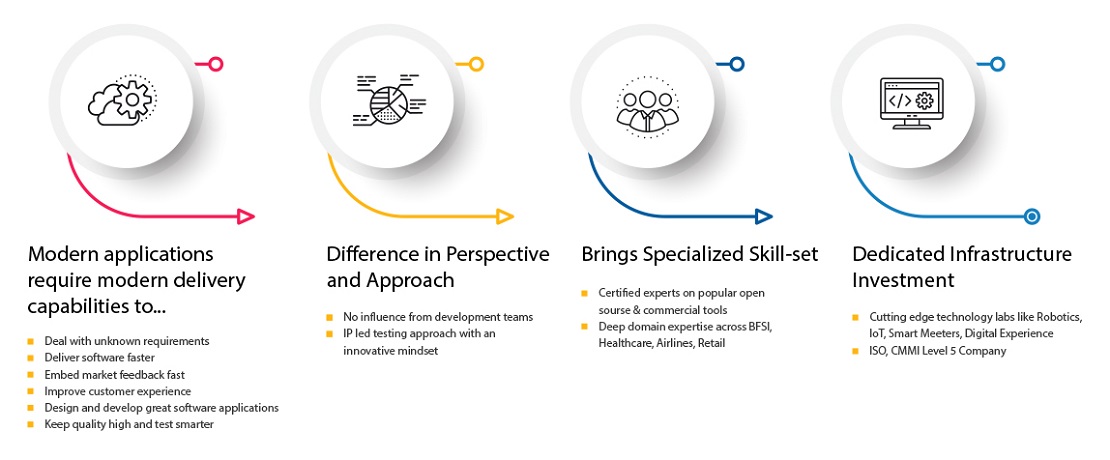 Modern applications require modern delivery capabilities to...

- Deal with unknown requirements
- Deliver software faster
- Embed market feedback fast
- Improve customer experience
- Design and develop great software applications
- Keep quality high and test smarter

Difference in Perspective and Approach

- No influence from development teams
- IP led testing approach with an innovative mindset

Brings Specialized Skill-set

- Certified experts on popular open sourse & commercial tools
- Deep domain expertise across BFSI, Healthcare, Airlines, Retail

Dedicated Infrastructure Investment

- Cutting edge technology labs like Robotics, IoT, Smart Meeters, Digital Experience
- ISO, CMMI Level 5 Company